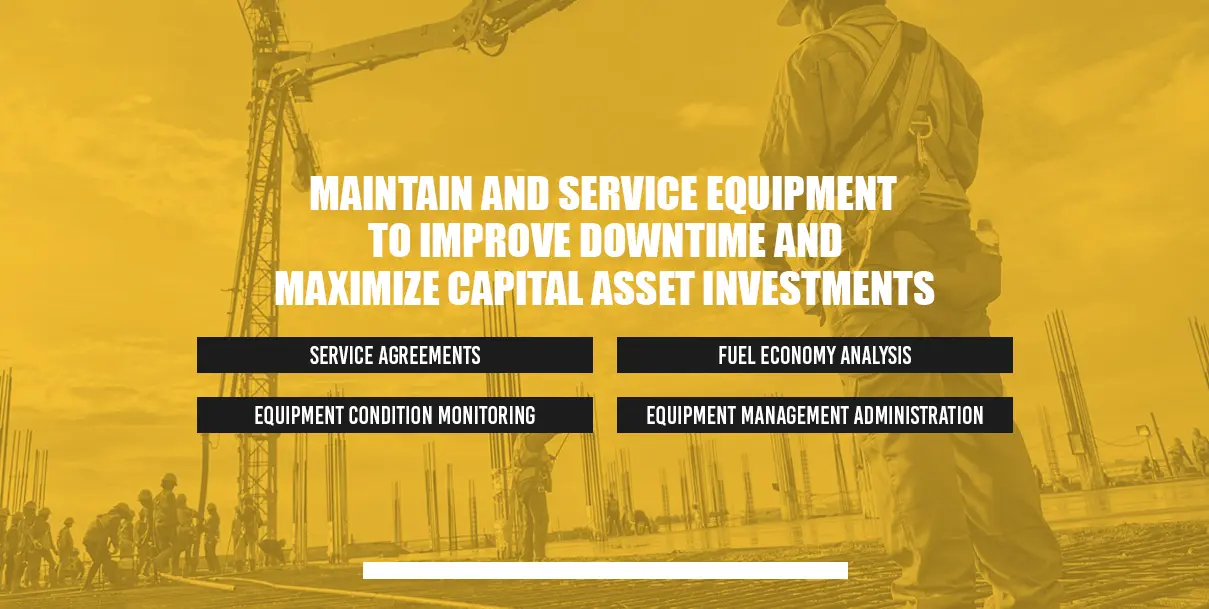 MAINTAIN AND SERVICE EQUIPMENT TO IMPROVE DOWNTIME AND MAXIMIZE CAPITAL ASSET INVESTMENTS

SERVICE AGREEMENTS

FUEL ECONOMY ANALYSIS

EQUIPMENT CONDITION MONITORING

EQUIPMENT MANAGEMENT ADMINISTRATION